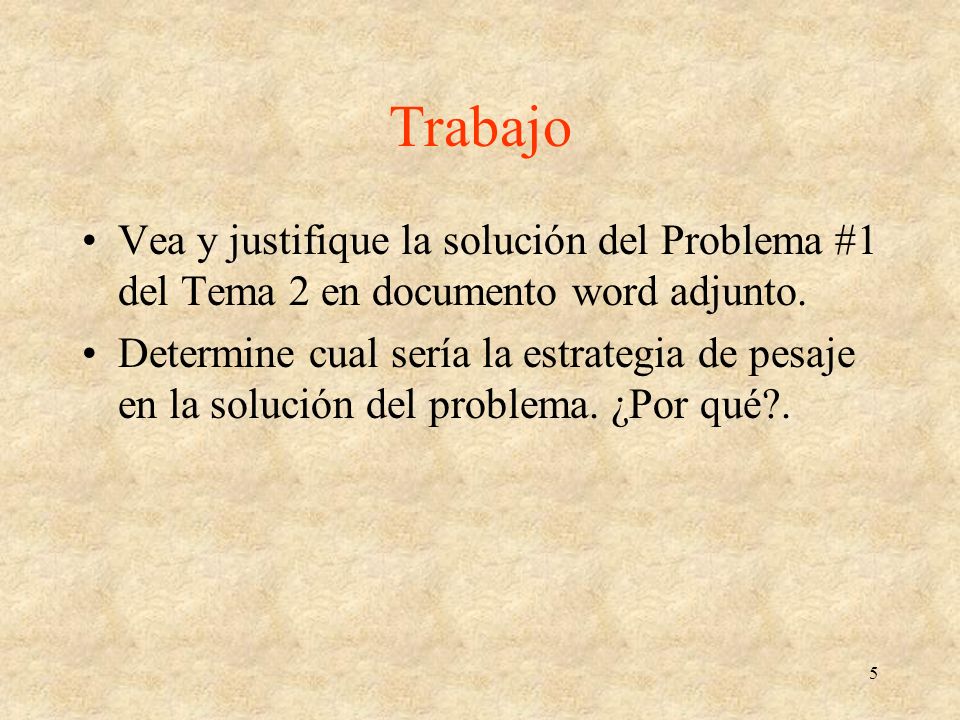 Trabajo

• Vea y justifique la solución del Problema #1 del Tema 2 en documento word adjunto.
• Determine cual sería la estrategia de pesaje en la solución del problema. ¿Por qué?.

5